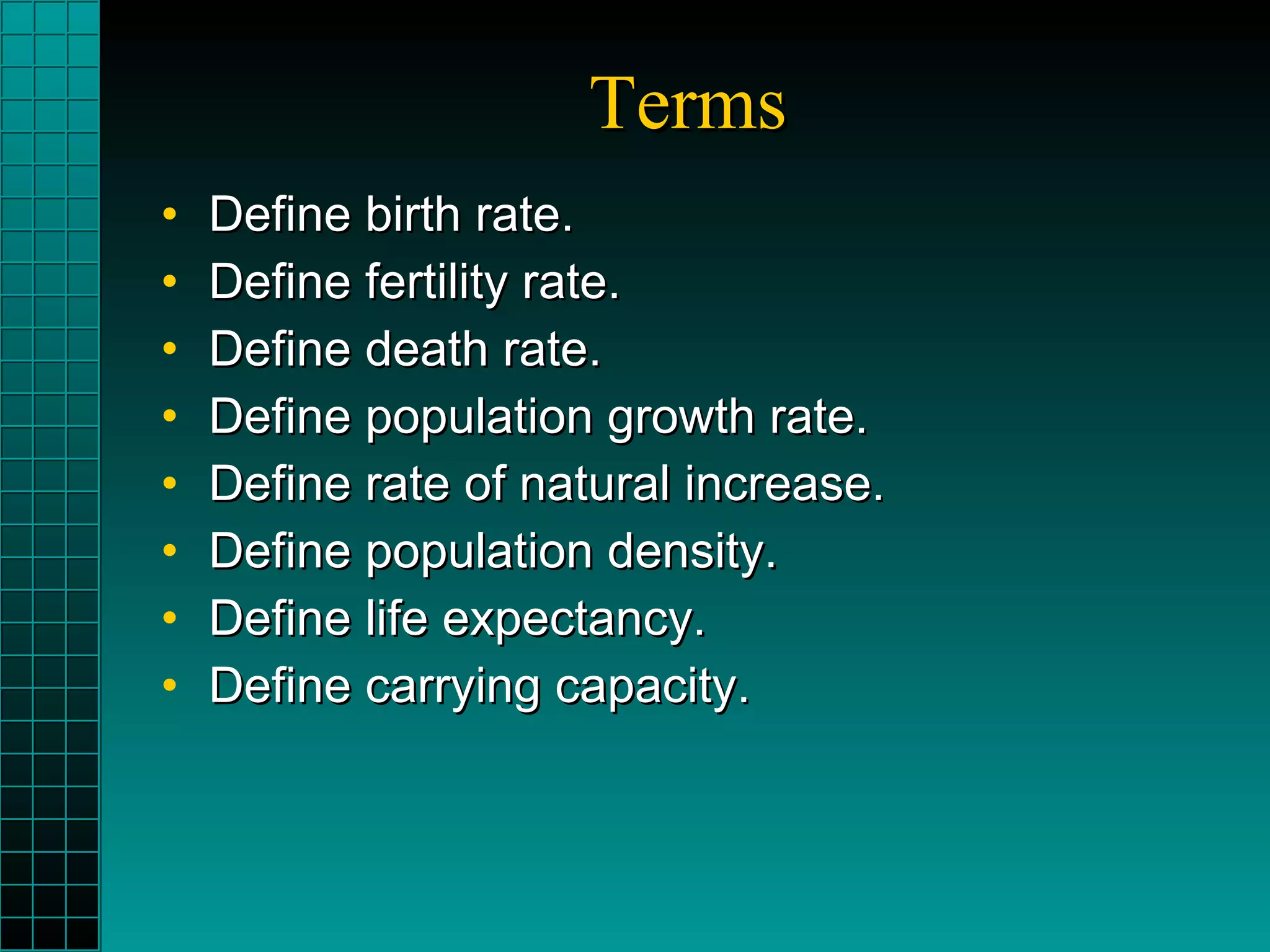 Terms

• Define birth rate.
• Define fertility rate.
• Define death rate.
• Define population growth rate.
• Define rate of natural increase.
• Define population density.
• Define life expectancy.
• Define carrying capacity.